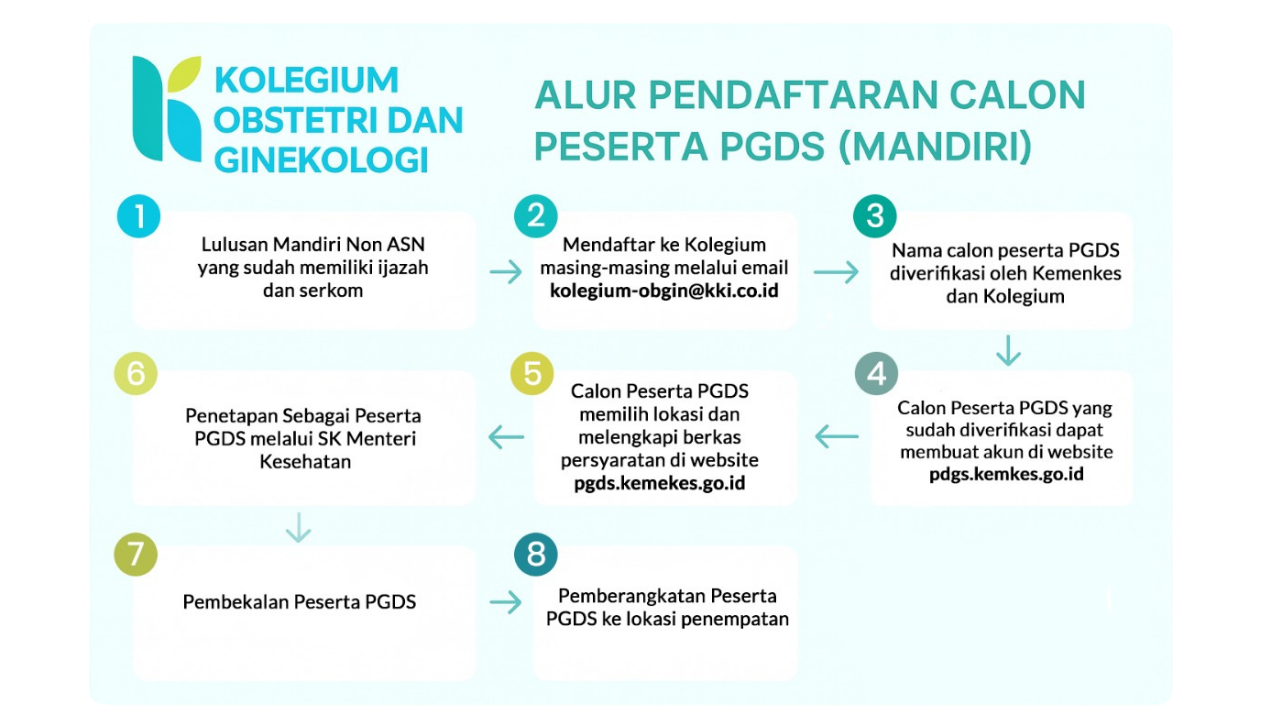 KOLEGIUM OBSTETRI DAN GINEKOLOGI

ALUR PENDAFTARAN CALON PESERTA PGDS (MANDIRI)

1

Lulusan Mandiri Non ASN yang sudah memiliki ijazah dan serkom

2

Mendaftar ke Kolegium masing-masing melalui email kolegium-obgin@kki.co.id

3

Nama calon peserta PGDS diverifikasi oleh Kemenkes dan Kolegium

4

Calon Peserta PGDS yang sudah diverifikasi dapat membuat akun di website pdgs.kemkes.go.id

5

Calon Peserta PGDS memilih lokasi dan melengkapi berkas persyaratan di website pgds.kemekes.go.id

6

Penetapan Sebagai Peserta PGDS melalui SK Menteri Kesehatan

7

Pembekalan Peserta PGDS

8

Pemberangkatan Peserta PGDS ke lokasi penempatan